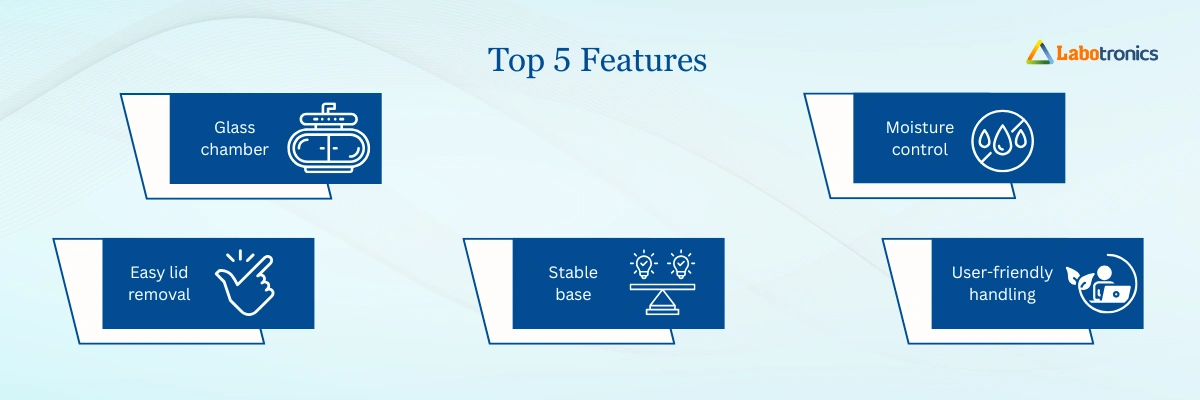 Top 5 Features

Labotronics

Glass chamber

Moisture control

Easy lid removal

Stable base

User-friendly handling